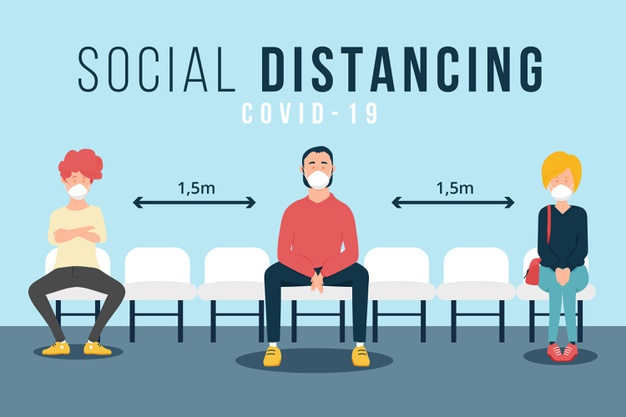 SOCIAL DISTANCING
COVID-19

1,5m

1,5m